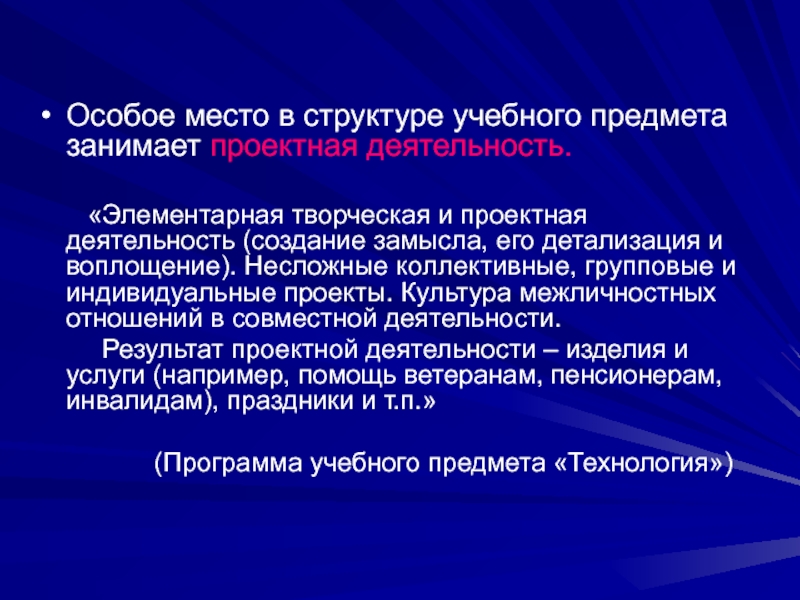 • Особое место в структуре учебного предмета занимает проектная деятельность.

«Элементарная творческая и проектная деятельность (создание замысла, его детализация и воплощение). Несложные коллективные, групповые и индивидуальные проекты. Культура межличностных отношений в совместной деятельности.

Результат проектной деятельности – изделия и услуги (например, помощь ветеранам, пенсионерам, инвалидам), праздники и т.п.»

(Программа учебного предмета «Технология»)